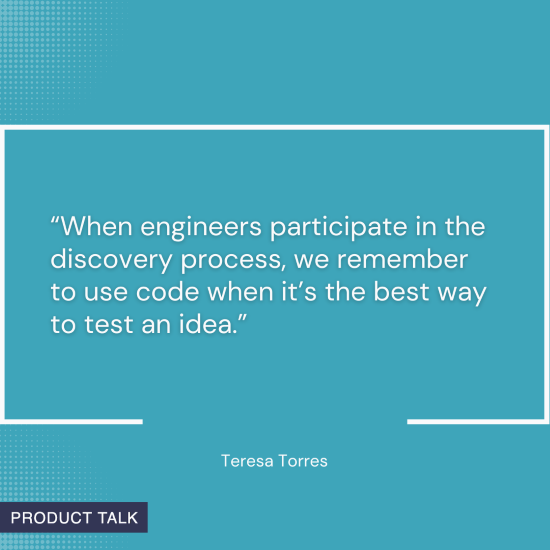 “When engineers participate in the discovery process, we remember to use code when it’s the best way to test an idea.”

Teresa Torres

PRODUCT TALK